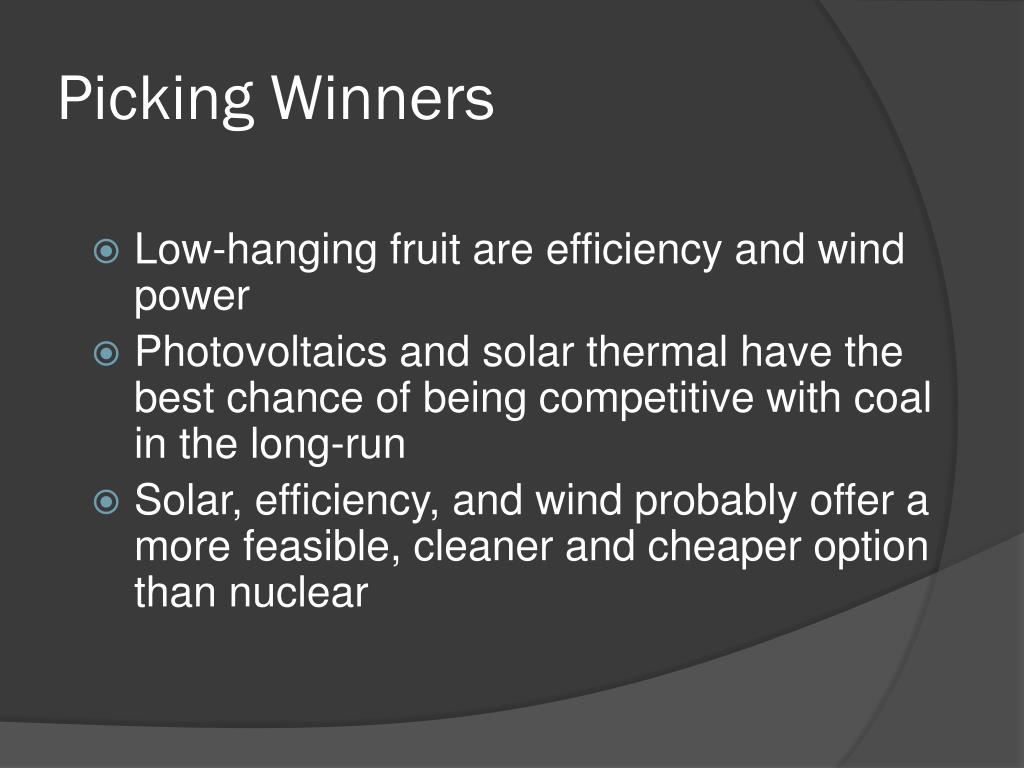 Picking Winners

Low-hanging fruit are efficiency and wind power

Photovoltaics and solar thermal have the best chance of being competitive with coal in the long-run

Solar, efficiency, and wind probably offer a more feasible, cleaner and cheaper option than nuclear